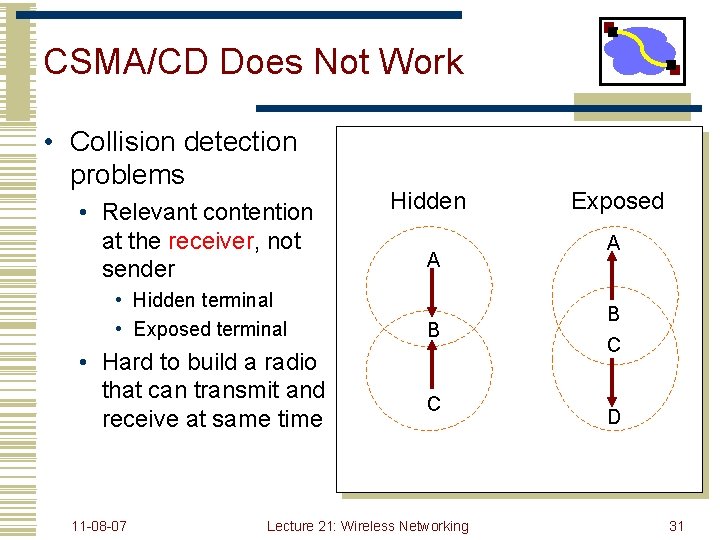 CSMA/CD Does Not Work

• Collision detection problems
  • Relevant contention at the receiver, not sender
    • Hidden terminal
    • Exposed terminal
  • Hard to build a radio that can transmit and receive at same time

Hidden

A

B

C

Exposed

A

B

C

D

11-08-07

Lecture 21: Wireless Networking

31